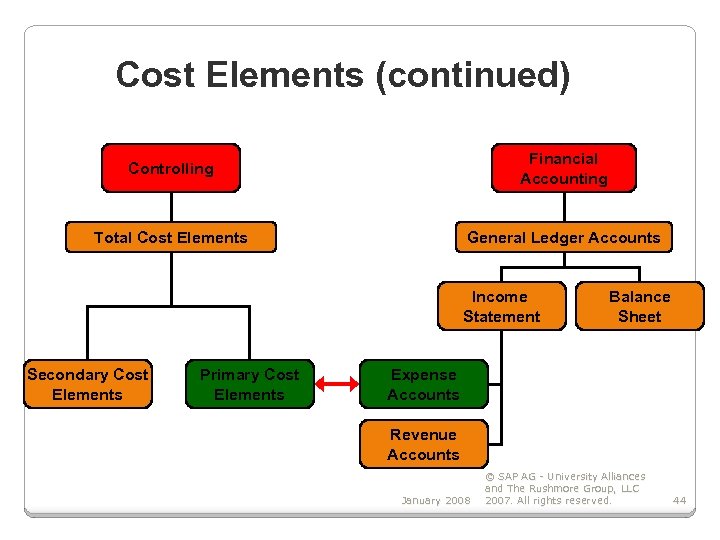 Cost Elements (continued)

Controlling

Total Cost Elements

Secondary Cost Elements

Primary Cost Elements

Financial Accounting

General Ledger Accounts

Income Statement

Balance Sheet

Expense Accounts

Revenue Accounts

January 2008

© SAP AG - University Alliances and The Rushmore Group, LLC 2007. All rights reserved.

44